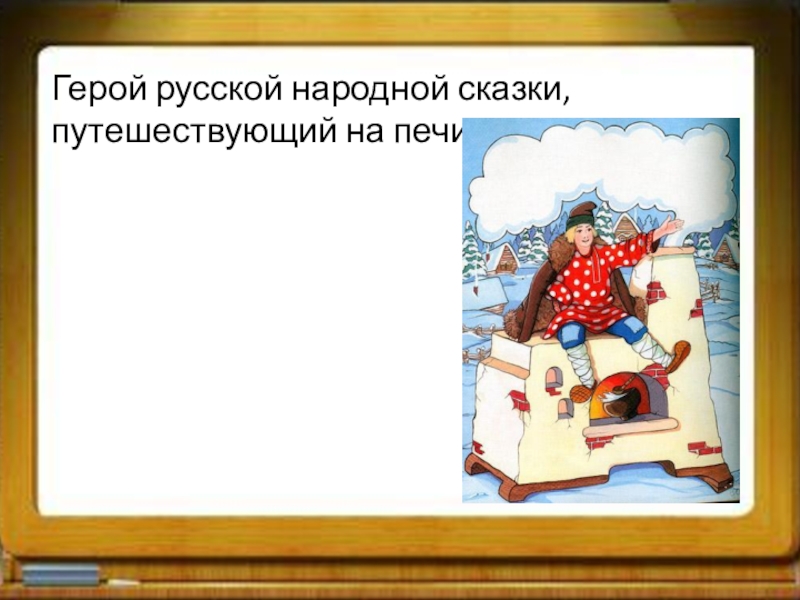 Герой русской народной сказки, путешествующий на печи